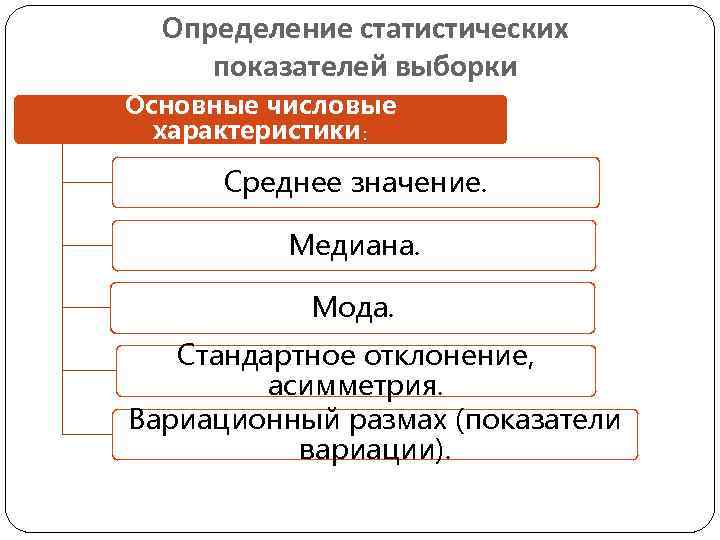 Определение статистических показателей выборки

Основные числовые характеристики:

Среднее значение.

Медиана.

Мода.

Стандартное отклонение, асимметрия.

Вариационный размах (показатели вариации).